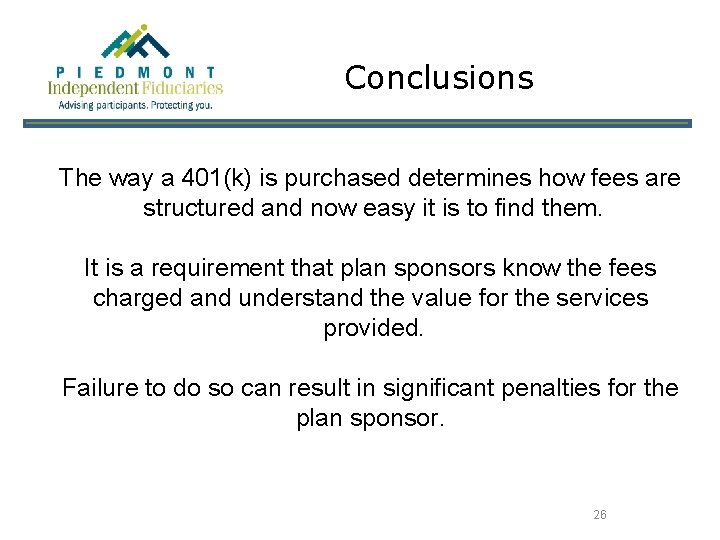 PIEDMONT
Independent Fiduciaries
Advising participants. Protecting you.

Conclusions

The way a 401(k) is purchased determines how fees are structured and now easy it is to find them.

It is a requirement that plan sponsors know the fees charged and understand the value for the services provided.

Failure to do so can result in significant penalties for the plan sponsor.

26